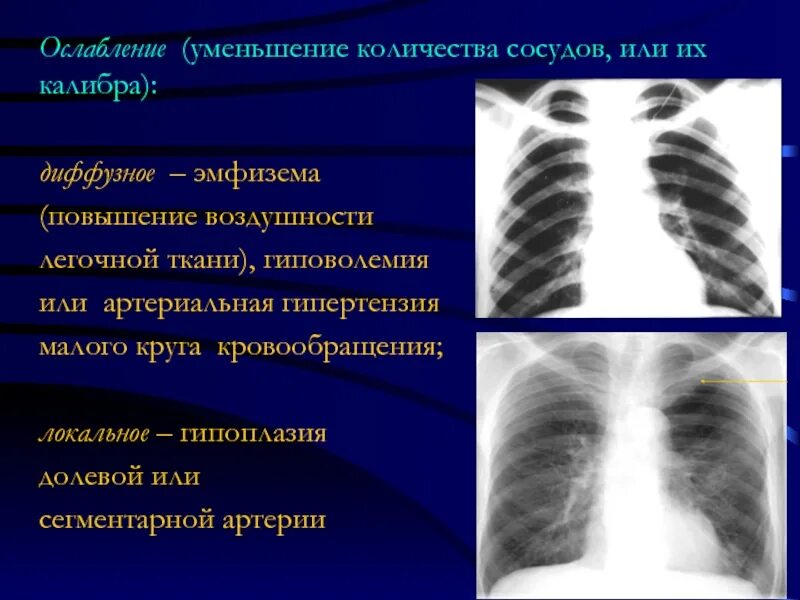 Ослабление (уменьшение количества сосудов, или их калибра):

диффузное – эмфизема (повышение воздушности легочной ткани), гиповолемия или артериальная гипертензия малого круга кровообращения;

локальное – гипоплазия долевой или сегментарной артерии